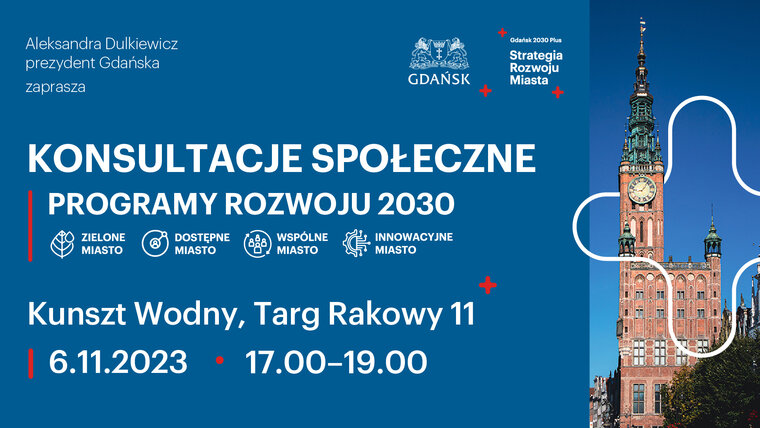 Aleksandra Dulkiewicz
prezydent Gdańska
zaprasza

GDAŃSK

Gdańsk 2030 Plus
Strategia Rozwoju Miasta

KONSULTACJE SPOŁECZNE
PROGRAMY ROZWOJU 2030

ZIELONE MIASTO
DOSTĘPNE MIASTO
WSPÓLNE MIASTO
INNOWACYJNE MIASTO

Kunszt Wodny, Targ Rakowy 11
6.11.2023 • 17.00–19.00